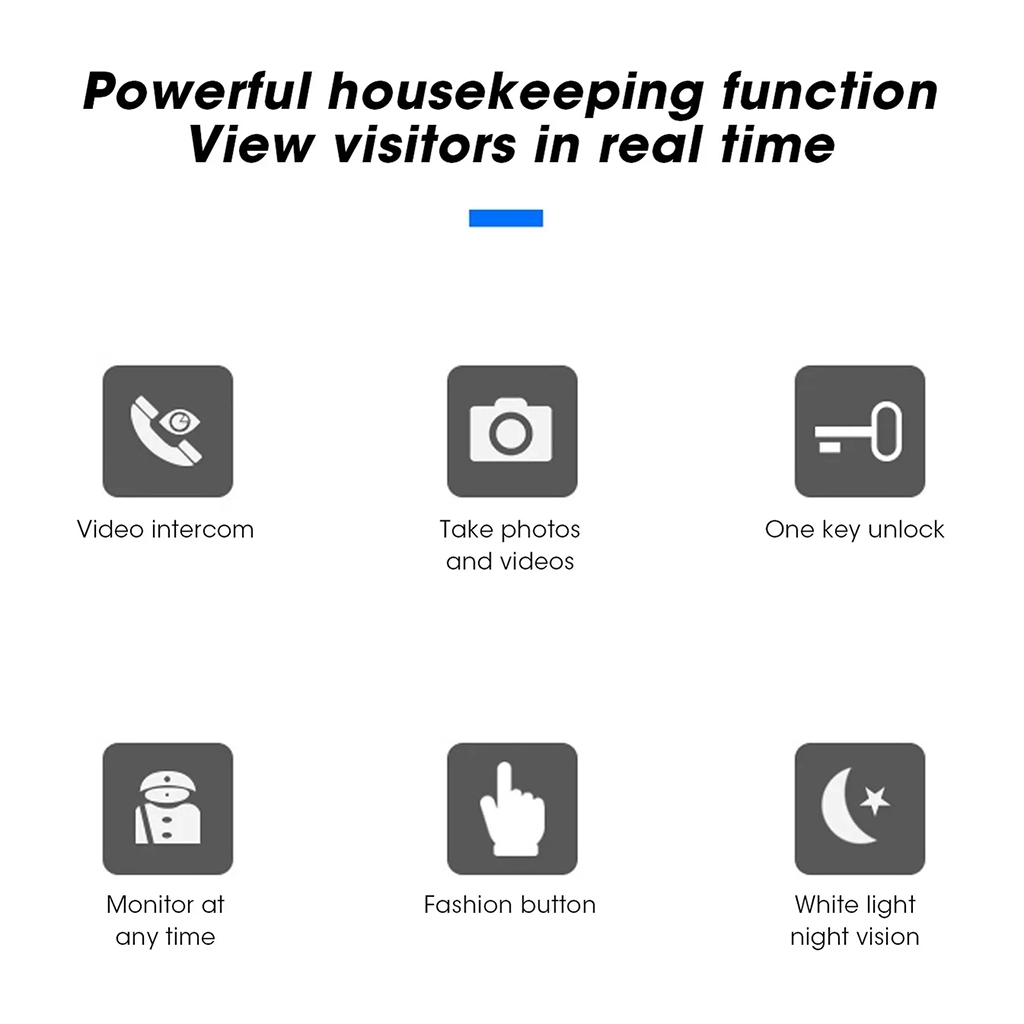 Powerful housekeeping function
View visitors in real time

Video intercom

Take photos and videos

One key unlock

Monitor at any time

Fashion button

White light night vision